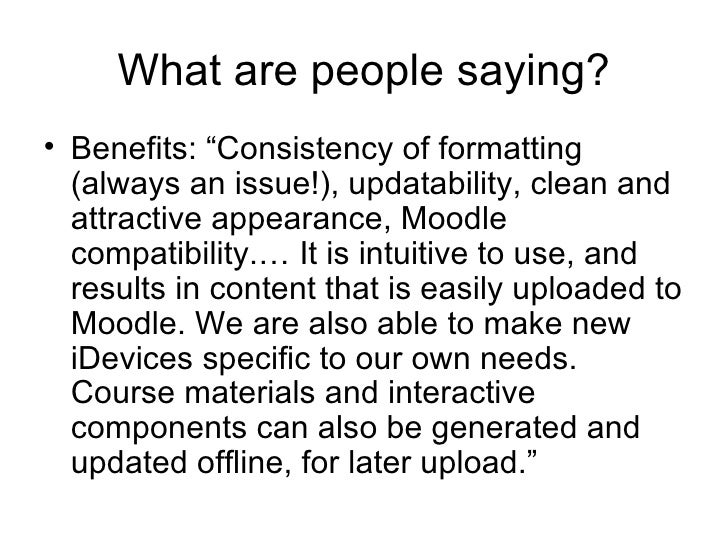 What are people saying?

• Benefits: “Consistency of formatting (always an issue!), updatability, clean and attractive appearance, Moodle compatibility…. It is intuitive to use, and results in content that is easily uploaded to Moodle. We are also able to make new iDevices specific to our own needs. Course materials and interactive components can also be generated and updated offline, for later upload.”